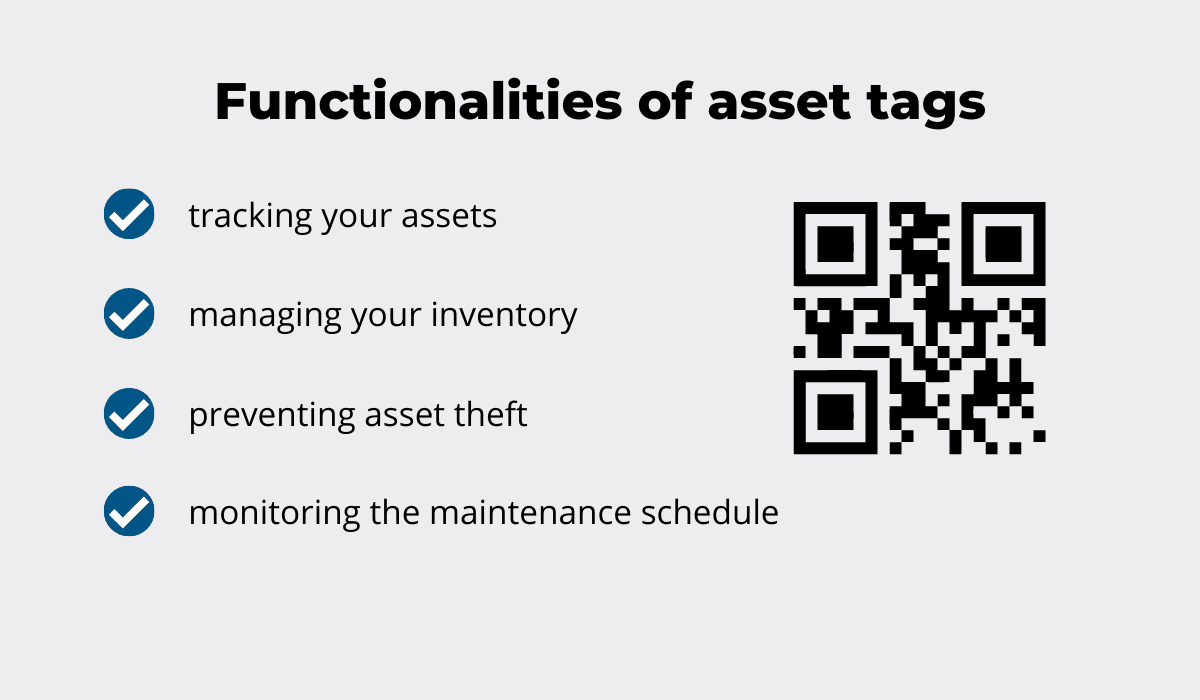 Functionalities of asset tags

tracking your assets

managing your inventory

preventing asset theft

monitoring the maintenance schedule